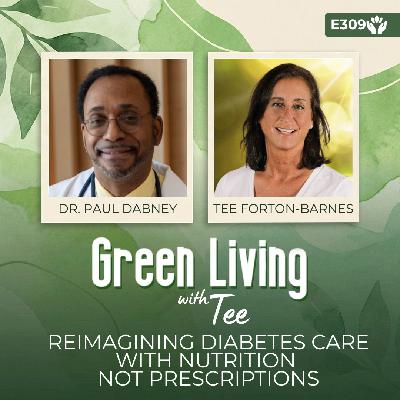 E309

DR. PAUL DABNEY

TEE FORTON-BARNES

Green Living with Tee

REIMAGINING DIABETES CARE WITH NUTRITION NOT PRESCRIPTIONS